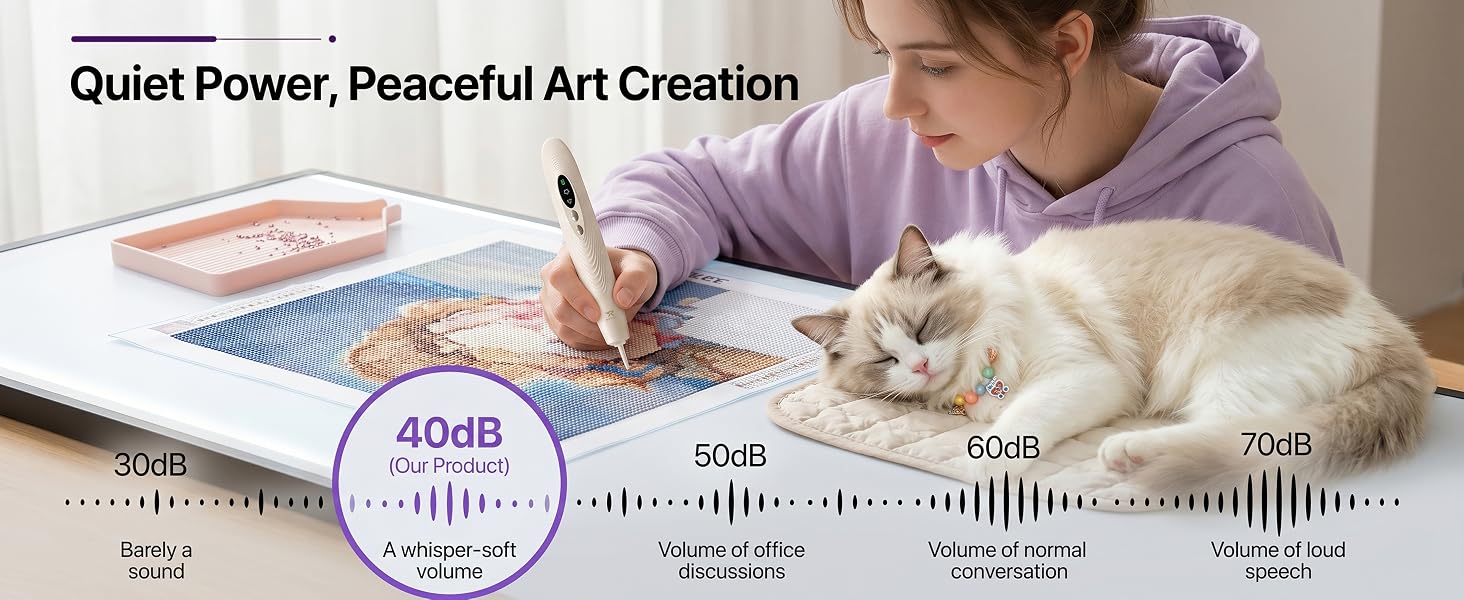 Quiet Power, Peaceful Art Creation

30dB
Barely a sound

40dB
(Our Product)
A whisper-soft volume

50dB
Volume of office discussions

60dB
Volume of normal conversation

70dB
Volume of loud speech